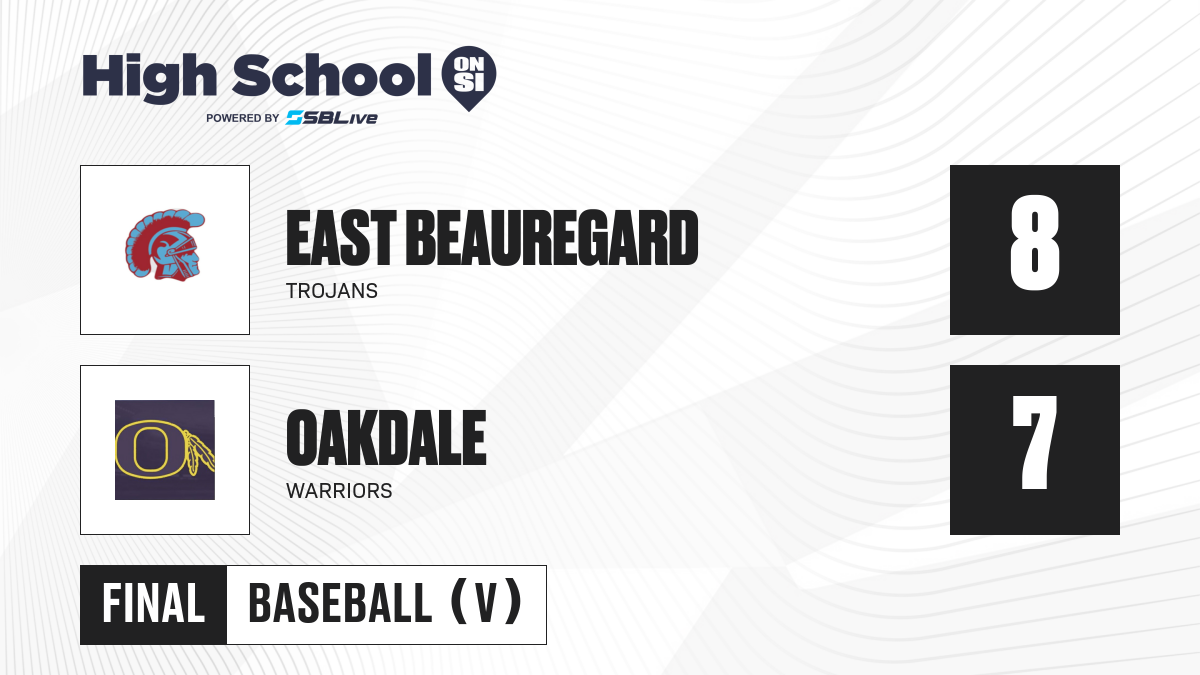 High School ON SI
POWERED BY SBLive

EAST BEAUREGARD
TROJANS
8

OAKDALE
WARRIORS
7

FINAL BASEBALL (V)